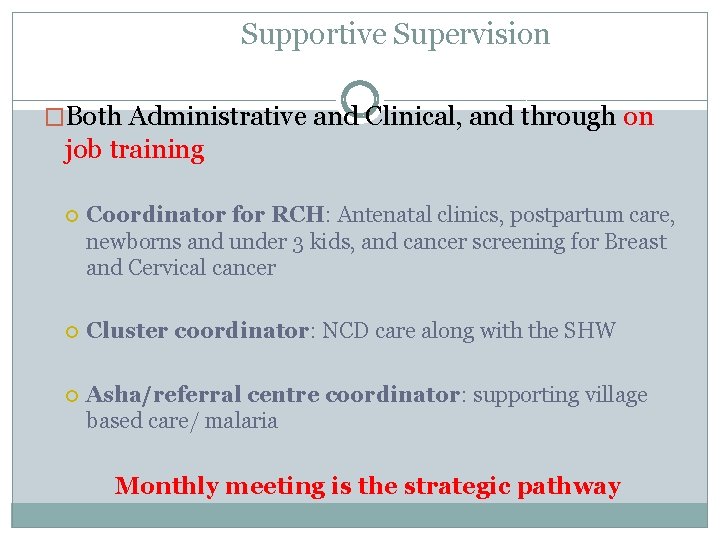 Supportive Supervision

Both Administrative and Clinical, and through on job training

Coordinator for RCH: Antenatal clinics, postpartum care, newborns and under 3 kids, and cancer screening for Breast and Cervical cancer

Cluster coordinator: NCD care along with the SHW

Asha/referral centre coordinator: supporting village based care/ malaria

Monthly meeting is the strategic pathway